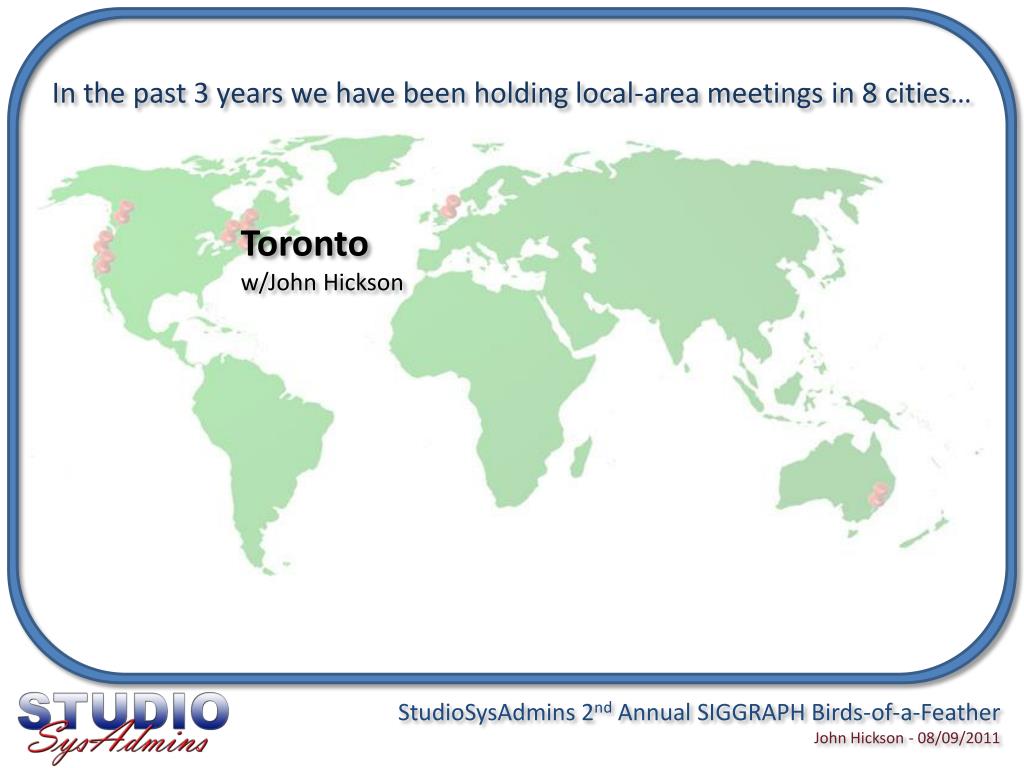 In the past 3 years we have been holding local-area meetings in 8 cities…

Toronto
w/John Hickson

STUDIO
SysAdmins

StudioSysAdmins 2$^{nd}$ Annual SIGGRAPH Birds-of-a-Feather
John Hickson - 08/09/2011